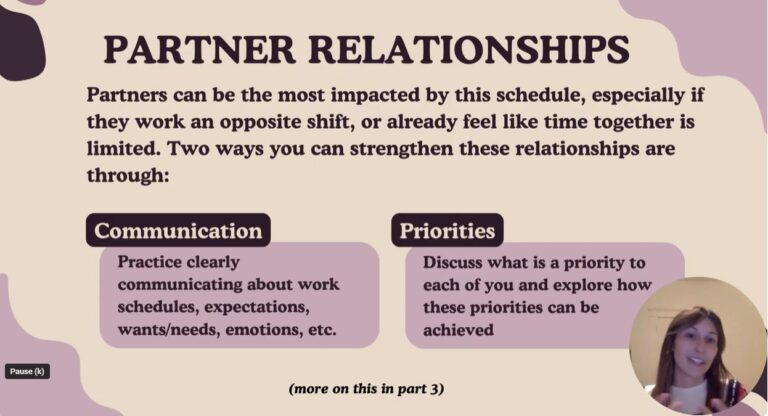 PARTNER RELATIONSHIPS

Partners can be the most impacted by this schedule, especially if they work an opposite shift, or already feel like time together is limited. Two ways you can strengthen these relationships are through:

Communication

Practice clearly communicating about work schedules, expectations, wants/needs, emotions, etc.

Priorities

Discuss what is a priority to each of you and explore how these priorities can be achieved

Pause (k)

(more on this in part 3)